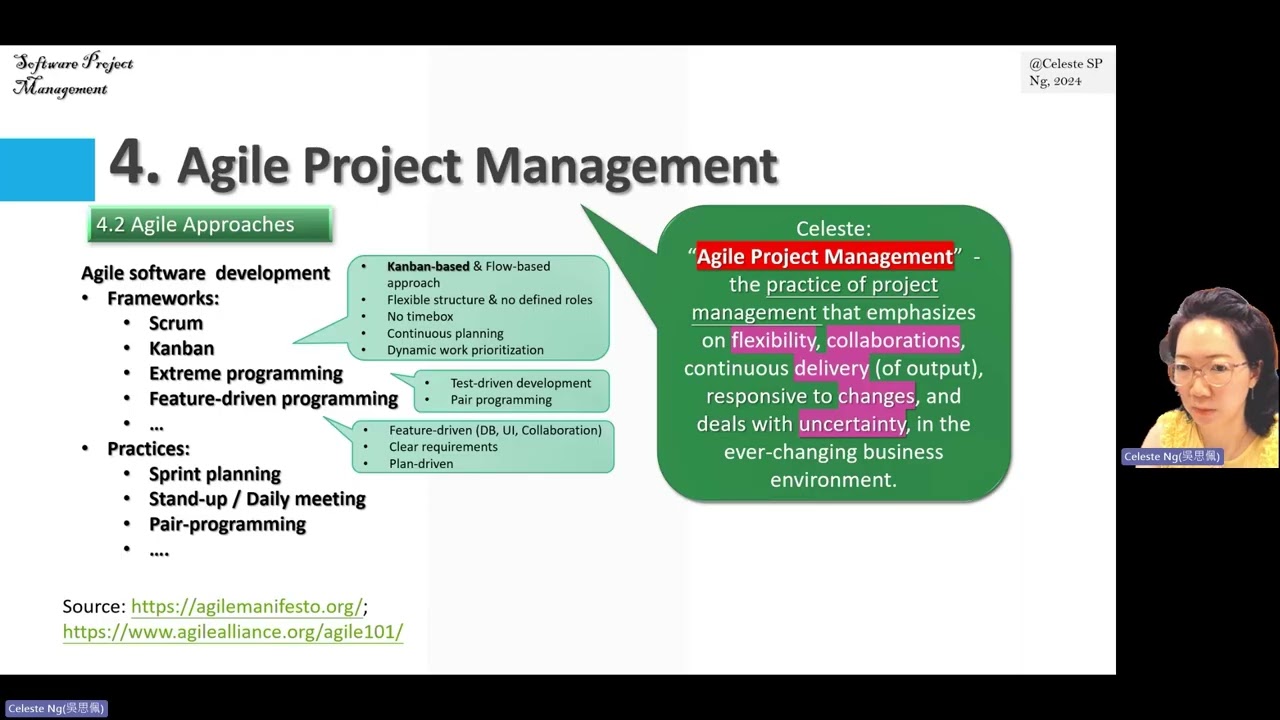 Software Project Management

@Celeste SP Ng, 2024

4. Agile Project Management

4.2 Agile Approaches

Agile software development
• Frameworks:
  • Scrum
  • Kanban
  • Extreme programming
  • Feature-driven programming
  • …
• Practices:
  • Sprint planning
  • Stand-up / Daily meeting
  • Pair-programming
  • ….

• Kanban-based & Flow-based approach
• Flexible structure & no defined roles
• No timebox
• Continuous planning
• Dynamic work prioritization

• Test-driven development
• Pair programming

• Feature-driven (DB, UI, Collaboration)
• Clear requirements
• Plan-driven

Celeste:
"Agile Project Management" - the practice of project management that emphasizes on flexibility, collaborations, continuous delivery (of output), responsive to changes, and deals with uncertainty, in the ever-changing business environment.

Source: https://agilemanifesto.org/; https://www.agilealliance.org/agile101/

Celeste Ng(吳思佩)

Celeste Ng(吳思佩)